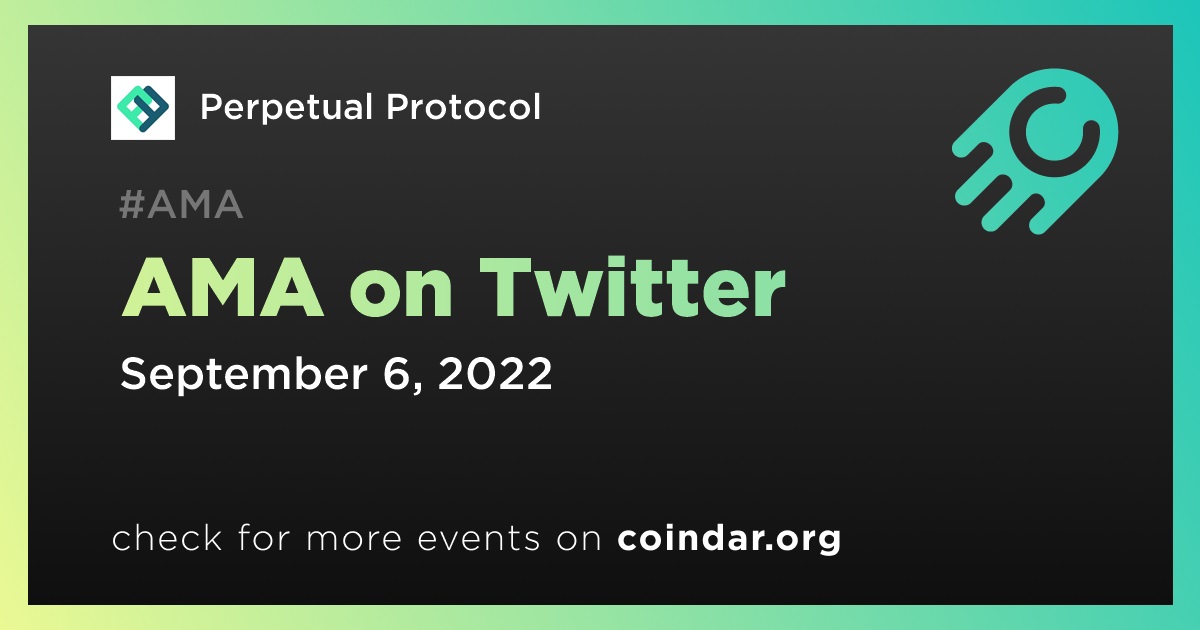 Perpetual Protocol

#AMA

AMA on Twitter

September 6, 2022

check for more events on coindar.org